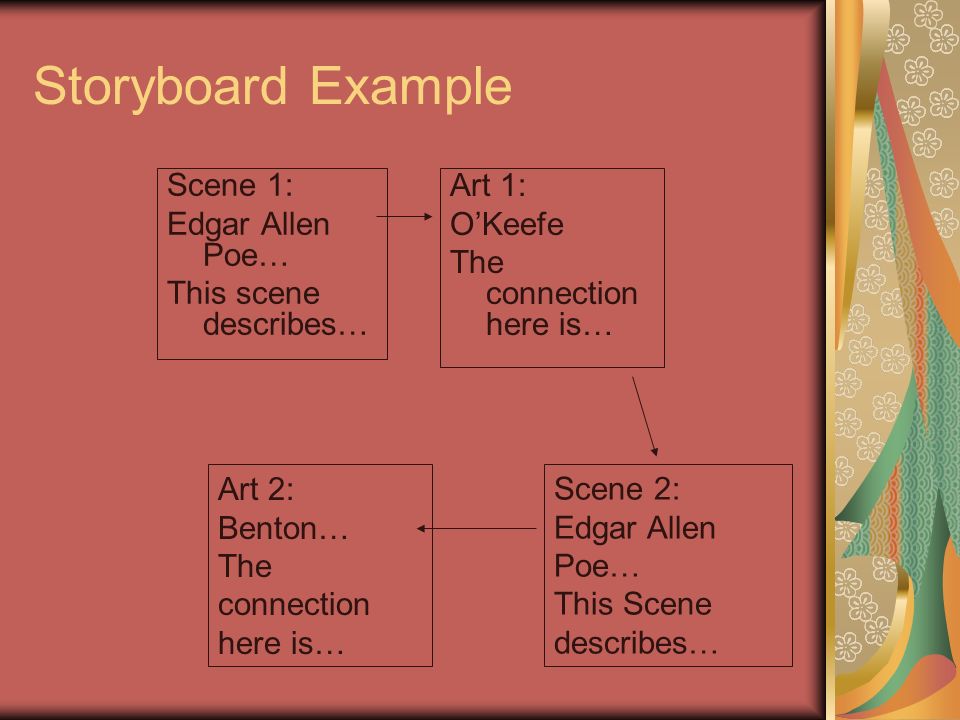 Storyboard Example

Scene 1:
Edgar Allen Poe…
This scene describes…

Art 1:
O’Keefe
The connection here is…

Scene 2:
Edgar Allen Poe…
This Scene describes…

Art 2:
Benton…
The connection here is…